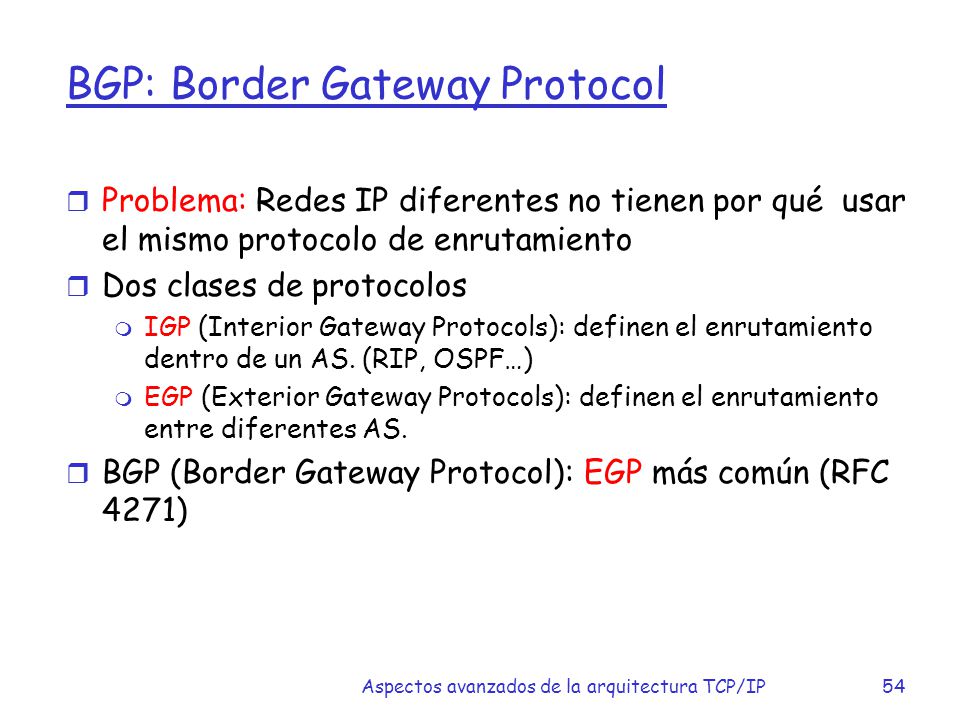 BGP: Border Gateway Protocol

Problema: Redes IP diferentes no tienen por qué usar el mismo protocolo de enrutamiento

Dos clases de protocolos

IGP (Interior Gateway Protocols): definen el enrutamiento dentro de un AS. (RIP, OSPF…)

EGP (Exterior Gateway Protocols): definen el enrutamiento entre diferentes AS.

BGP (Border Gateway Protocol): EGP más común (RFC 4271)

Aspectos avanzados de la arquitectura TCP/IP 54